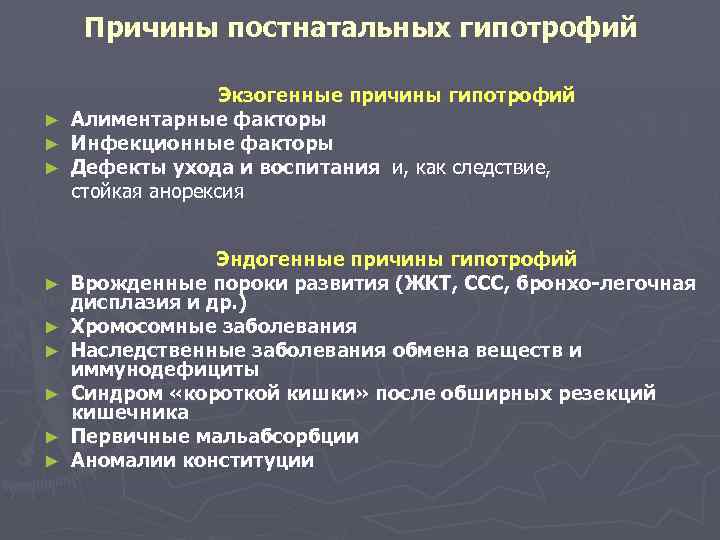 Причины постнатальных гипотрофий

Экзогенные причины гипотрофий

► Алиментарные факторы
► Инфекционные факторы
► Дефекты ухода и воспитания и, как следствие, стойкая анорексия

Эндогенные причины гипотрофий

► Врожденные пороки развития (ЖКТ, ССС, бронхо-легочная дисплазия и др.)
► Хромосомные заболевания
► Наследственные заболевания обмена веществ и иммунодефициты
► Синдром «короткой кишки» после обширных резекций кишечника
► Первичные мальабсорбции
► Аномалии конституции